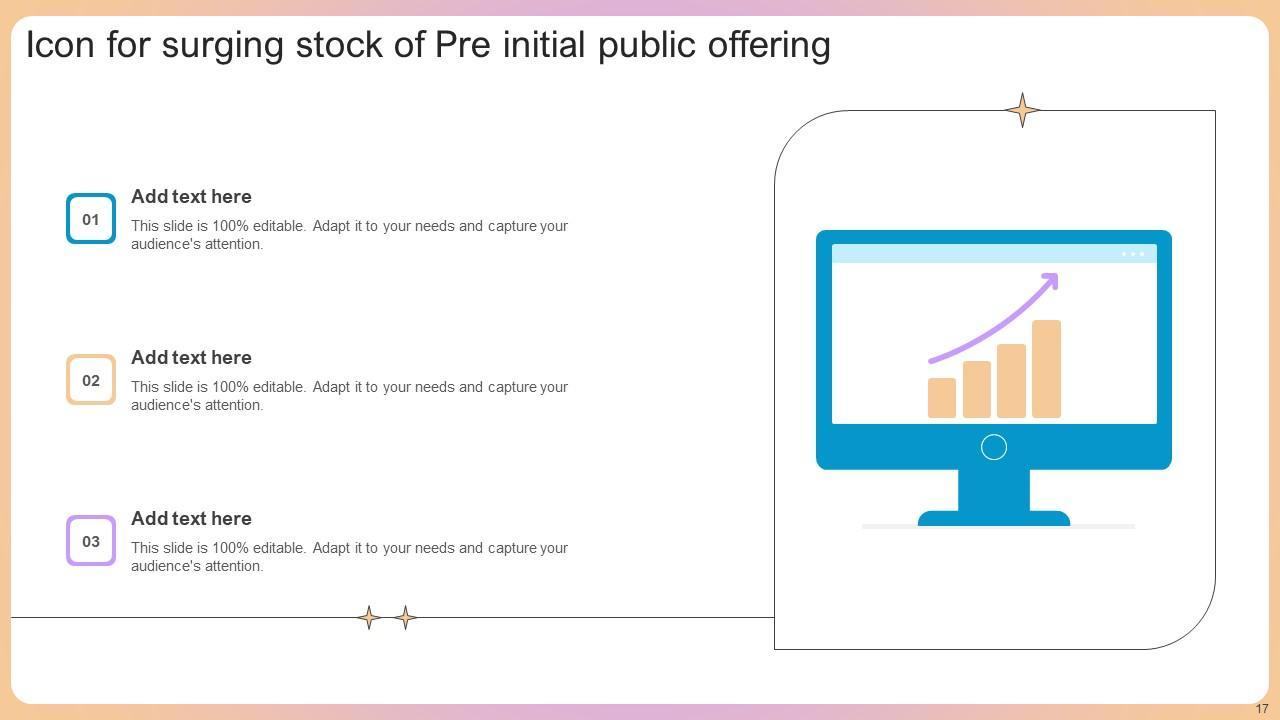 Icon for surging stock of Pre initial public offering

01

Add text here

This slide is 100% editable. Adapt it to your needs and capture your audience's attention.

02

Add text here

This slide is 100% editable. Adapt it to your needs and capture your audience's attention.

03

Add text here

This slide is 100% editable. Adapt it to your needs and capture your audience's attention.

17